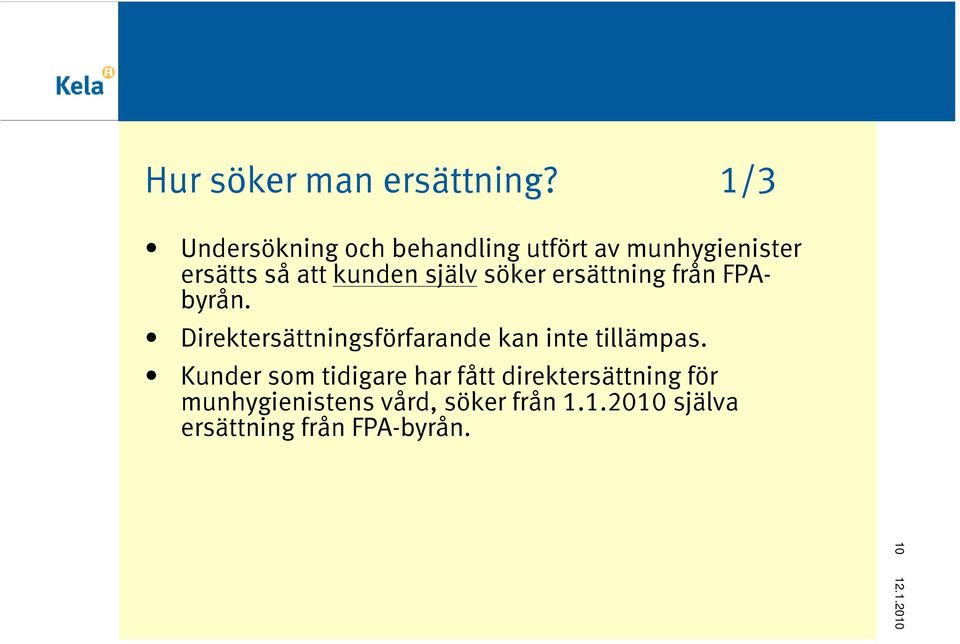 Kela

Hur söker man ersättning? 1/3

• Undersökning och behandling utfört av munhygienister ersätts så att kunden själv söker ersättning från FPA-byrån.

• Direktersättningsförfarande kan inte tillämpas.

• Kunder som tidigare har fått direktersättning för munhygienistens vård, söker från 1.1.2010 själva ersättning från FPA-byrån.

10

12.1.2010